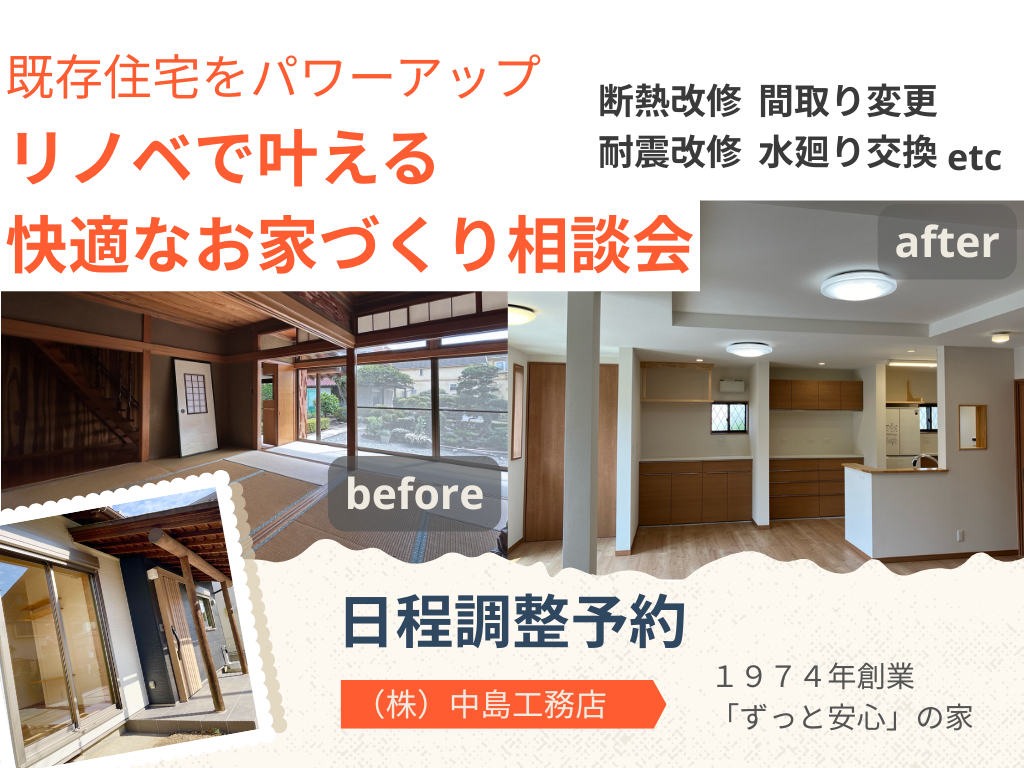 既存住宅をパワーアップ
リノベで叶える
快適なお家づくり相談会

断熱改修 間取り変更
耐震改修 水廻り交換 etc

after

before

日程調整予約

（株）中島工務店

１９７４年創業
「ずっと安心」の家